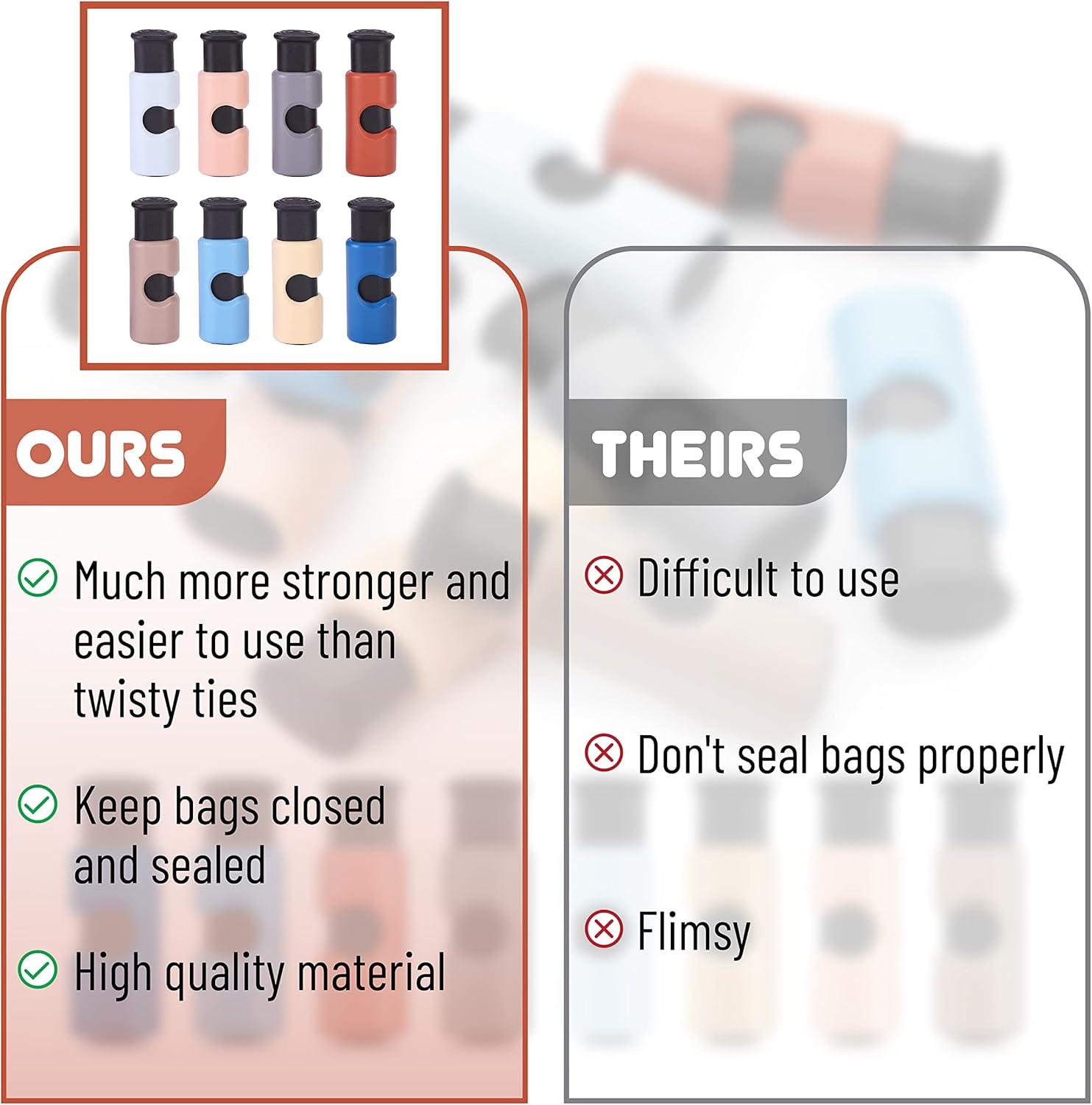 OURS

Much more stronger and easier to use than twisty ties

Keep bags closed and sealed

High quality material

THEIRS

Difficult to use

Don't seal bags properly

Flimsy